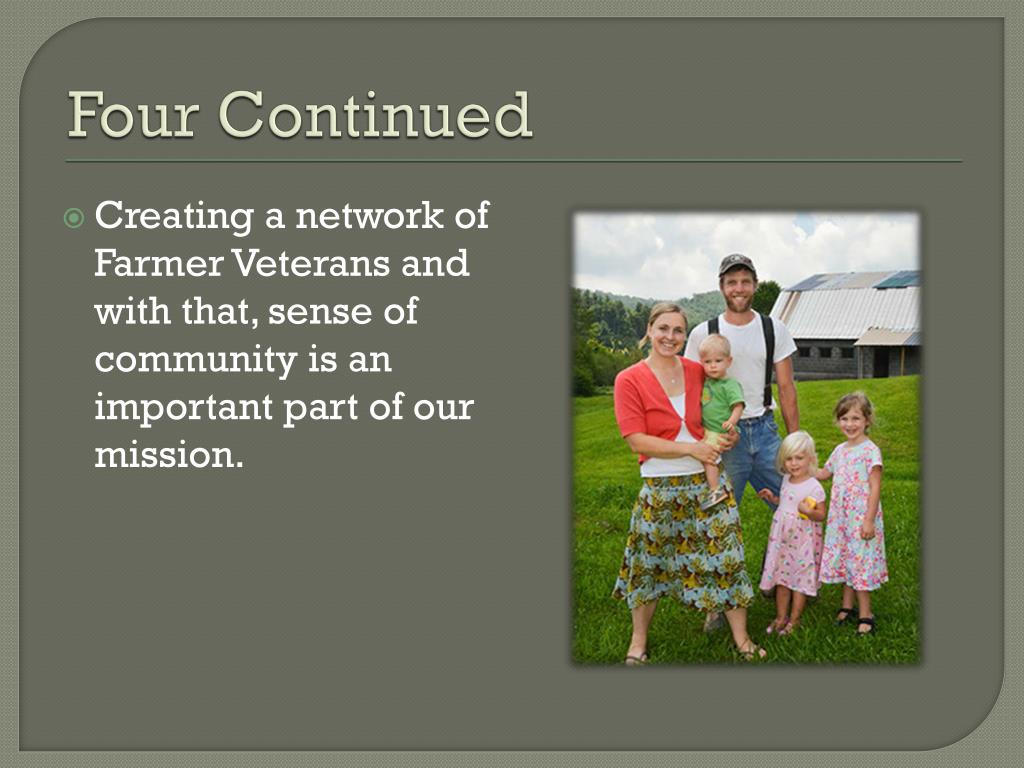 Four Continued

Creating a network of Farmer Veterans and with that, sense of community is an important part of our mission.